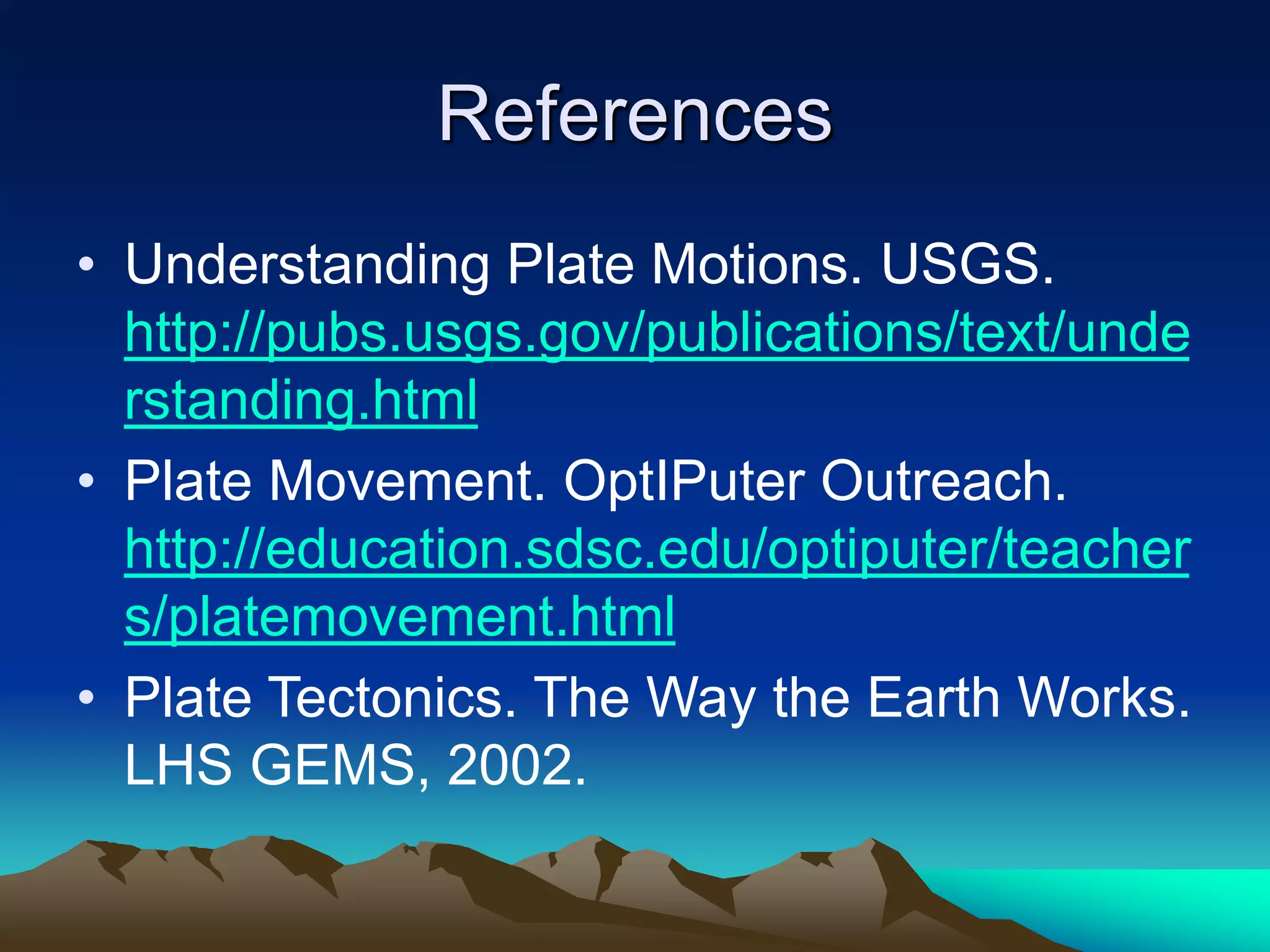 References

• Understanding Plate Motions. USGS. http://pubs.usgs.gov/publications/text/understanding.html

• Plate Movement. OptIPuter Outreach. http://education.sdsc.edu/optiputer/teachers/platemovement.html

• Plate Tectonics. The Way the Earth Works. LHS GEMS, 2002.